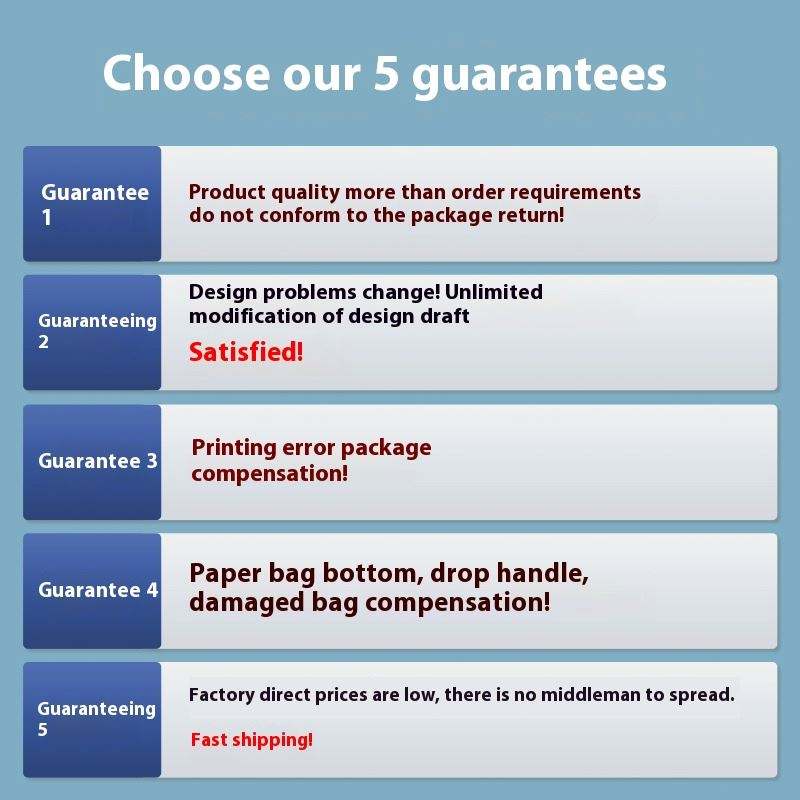 Choose our 5 guarantees

Guarantee 1

Product quality more than order requirements do not conform to the package return!

Guaranteeing 2

Design problems change! Unlimited modification of design draft

Satisfied!

Guarantee 3

Printing error package compensation!

Guarantee 4

Paper bag bottom, drop handle, damaged bag compensation!

Guaranteeing 5

Factory direct prices are low, there is no middleman to spread.

Fast shipping!